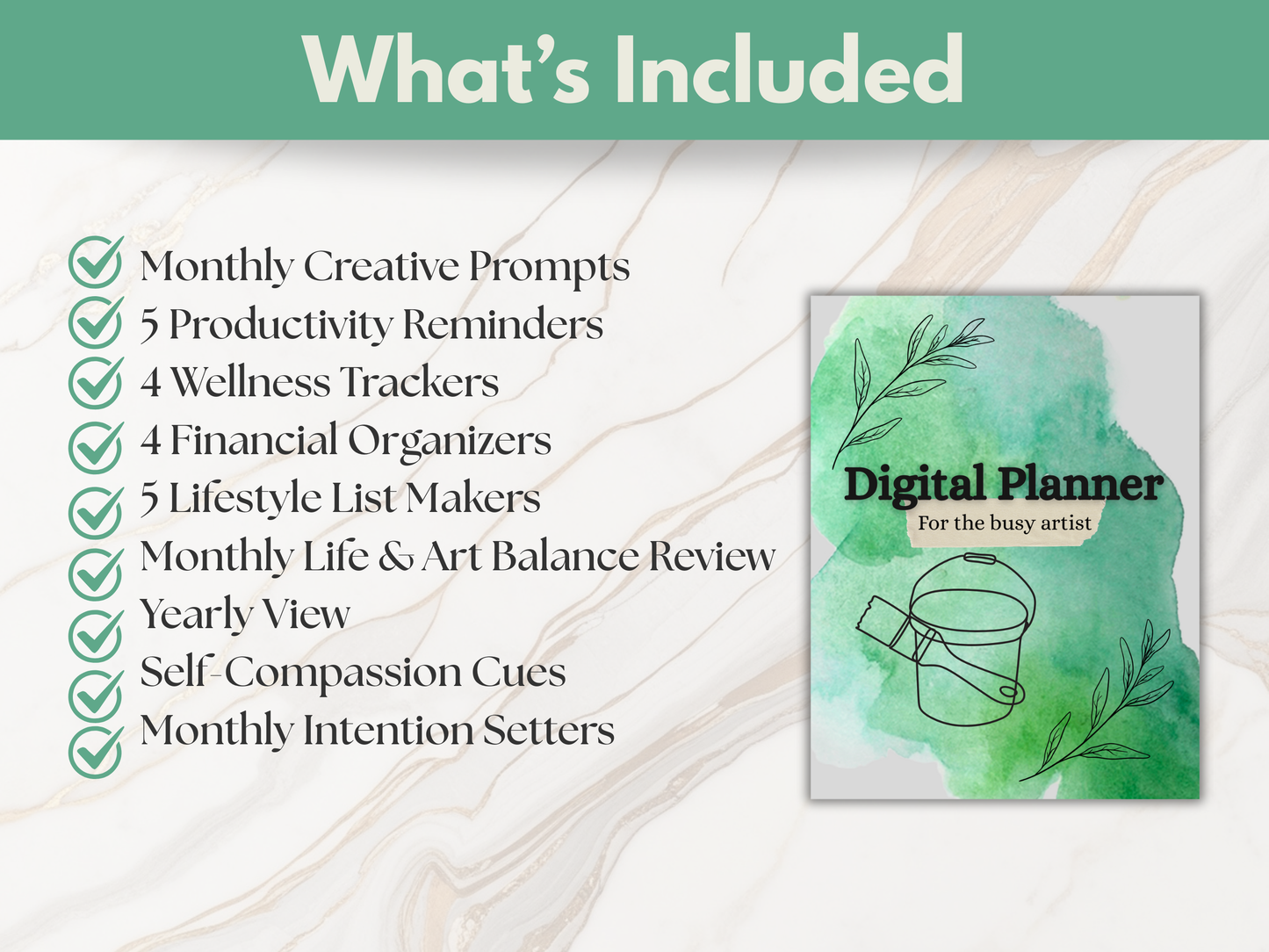 What's Included

Monthly Creative Prompts
5 Productivity Reminders
4 Wellness Trackers
4 Financial Organizers
5 Lifestyle List Makers
Monthly Life & Art Balance Review
Yearly View
Self-Compassion Cues
Monthly Intention Setters

Digital Planner
For the busy artist